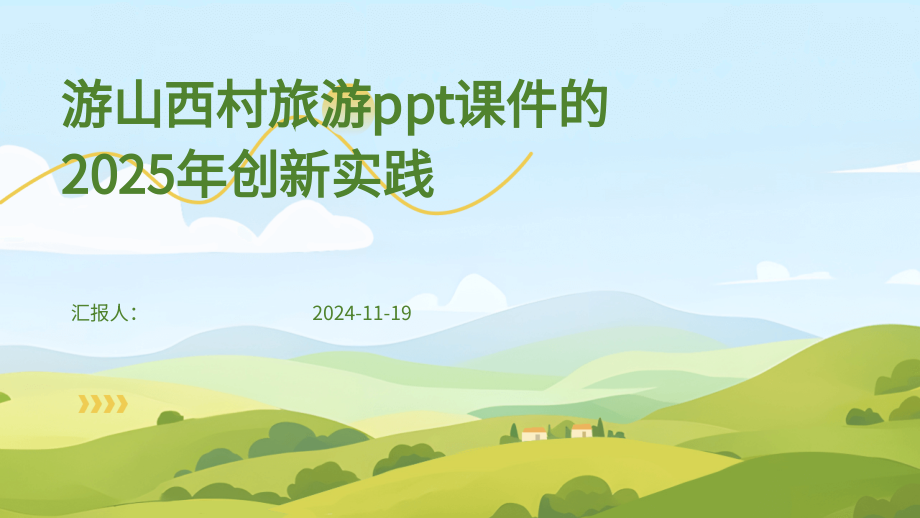 游山西村旅游ppt课件的2025年创新实践

汇报人：

2024-11-19